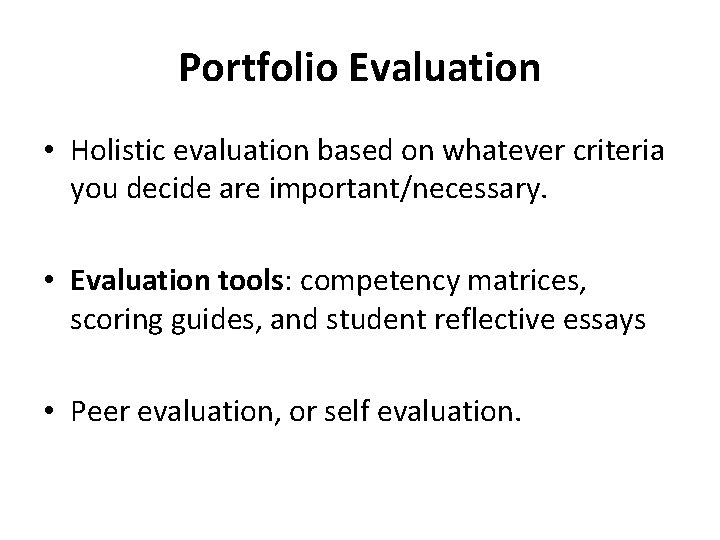 Portfolio Evaluation

• Holistic evaluation based on whatever criteria you decide are important/necessary.

• Evaluation tools: competency matrices, scoring guides, and student reflective essays

• Peer evaluation, or self evaluation.